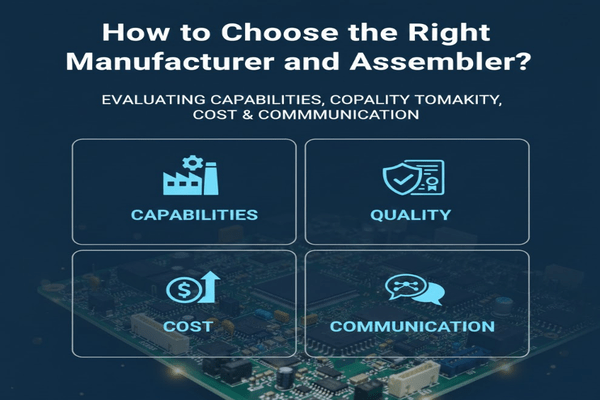 How to Choose the Right Manufacturer and Assembler?

EVALUATING CAPABILITIES, COPALITY TOMAKITY, COST & COMMMUNICATION

CAPABILITIES

QUALITY

COST

COMMUNICATION